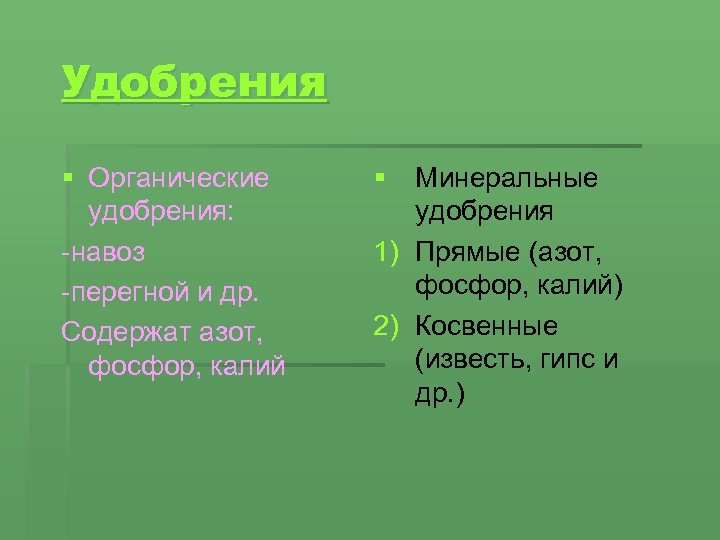 Удобрения

▪ Органические удобрения:

-навоз

-перегной и др.

Содержат азот, фосфор, калий

▪ Минеральные удобрения

1) Прямые (азот, фосфор, калий)

2) Косвенные (известь, гипс и др.)